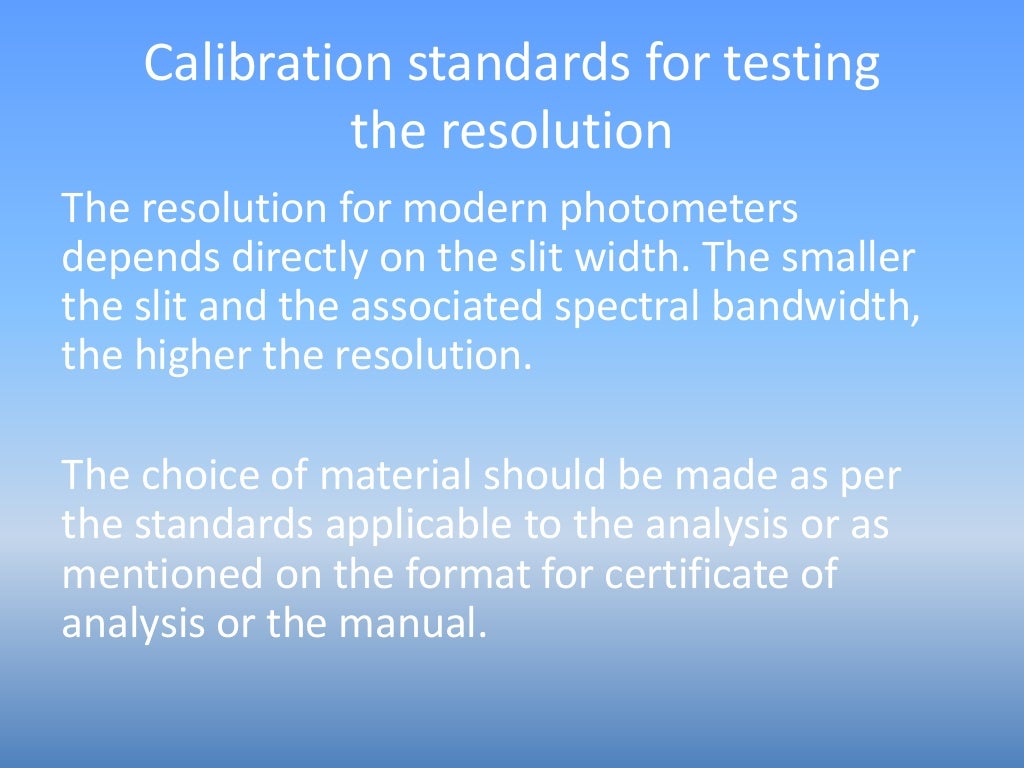 Calibration standards for testing the resolution

The resolution for modern photometers depends directly on the slit width. The smaller the slit and the associated spectral bandwidth, the higher the resolution.

The choice of material should be made as per the standards applicable to the analysis or as mentioned on the format for certificate of analysis or the manual.